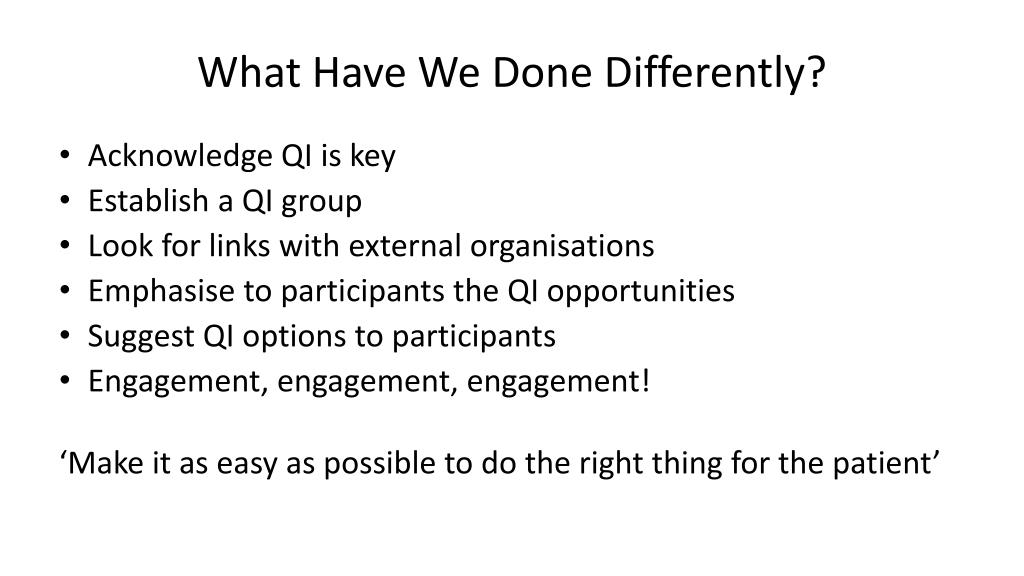 What Have We Done Differently?

• Acknowledge QI is key
• Establish a QI group
• Look for links with external organisations
• Emphasise to participants the QI opportunities
• Suggest QI options to participants
• Engagement, engagement, engagement!

‘Make it as easy as possible to do the right thing for the patient’